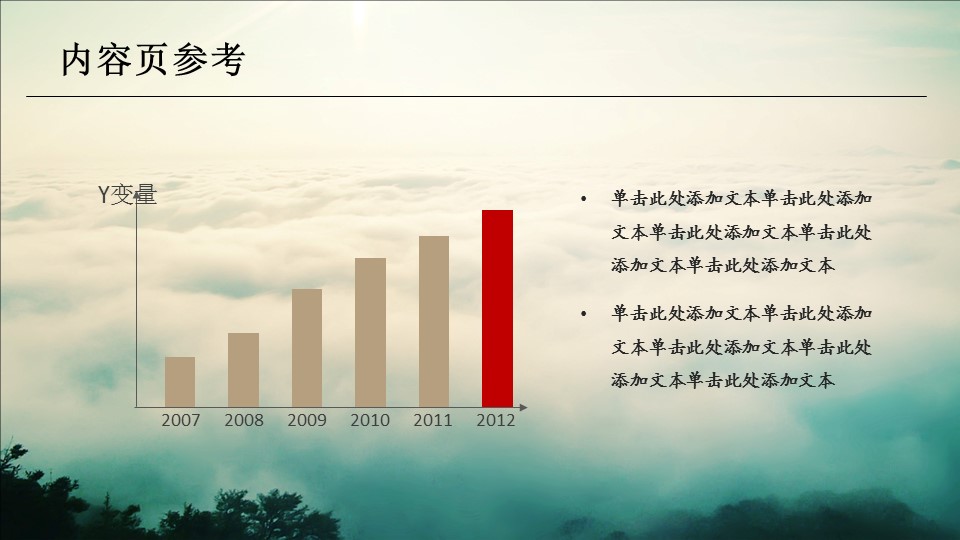 内容页参考

Y变量

2007 2008 2009 2010 2011 2012

• 单击此处添加文本单击此处添加文本单击此处添加文本单击此处添加文本单击此处添加文本

• 单击此处添加文本单击此处添加文本单击此处添加文本单击此处添加文本单击此处添加文本